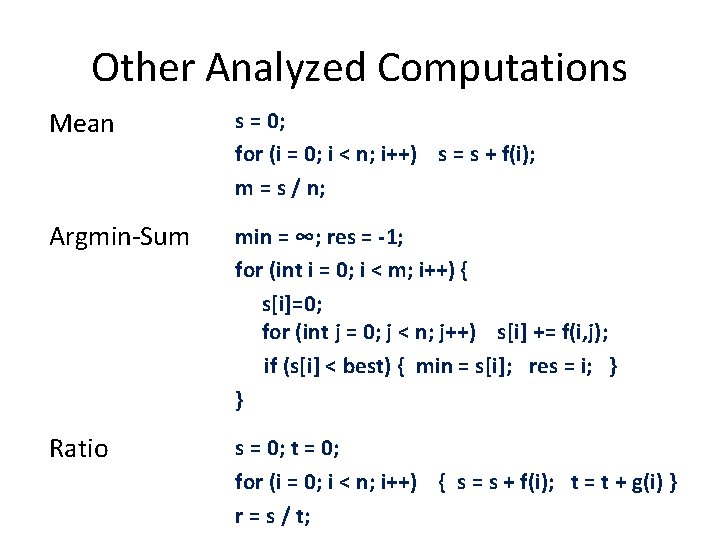 Other Analyzed Computations

Mean

s = 0;
for (i = 0; i < n; i++)    s = s + f(i);
m = s / n;

Argmin-Sum

min = ∞; res = -1;
for (int i = 0; i < m; i++) {
s[i]=0;
for (int j = 0; j < n; j++)    s[i] += f(i,j);
if (s[i] < best) {  min = s[i];   res = i;   }
}

Ratio

s = 0; t = 0;
for (i = 0; i < n; i++)    {  s = s + f(i);   t = t + g(i) }
r = s / t;